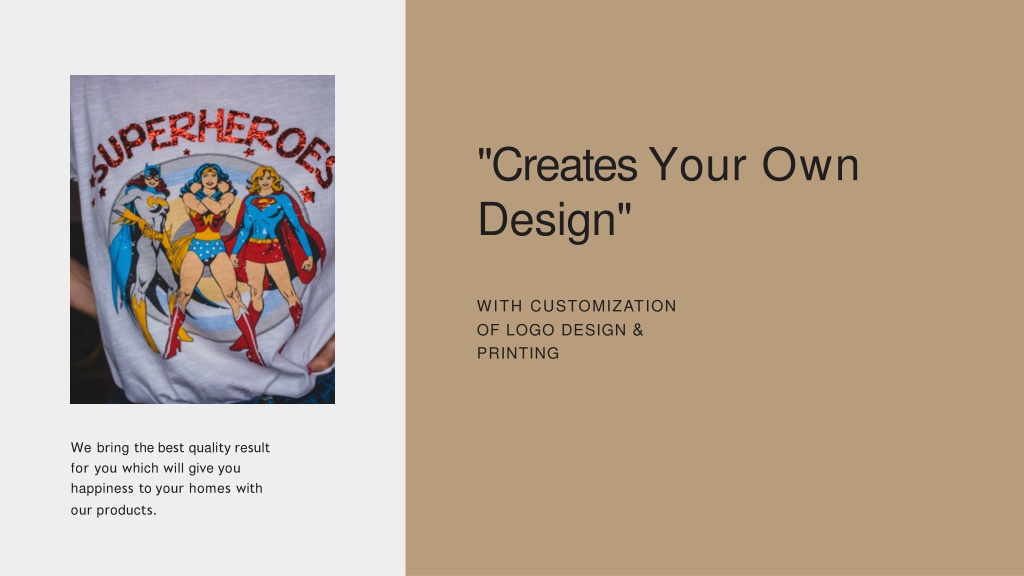 SUPERHEROES

We bring the best quality result for you which will give you happiness to your homes with our products.

"Creates Your Own Design"

WITH CUSTOMIZATION OF LOGO DESIGN & PRINTING